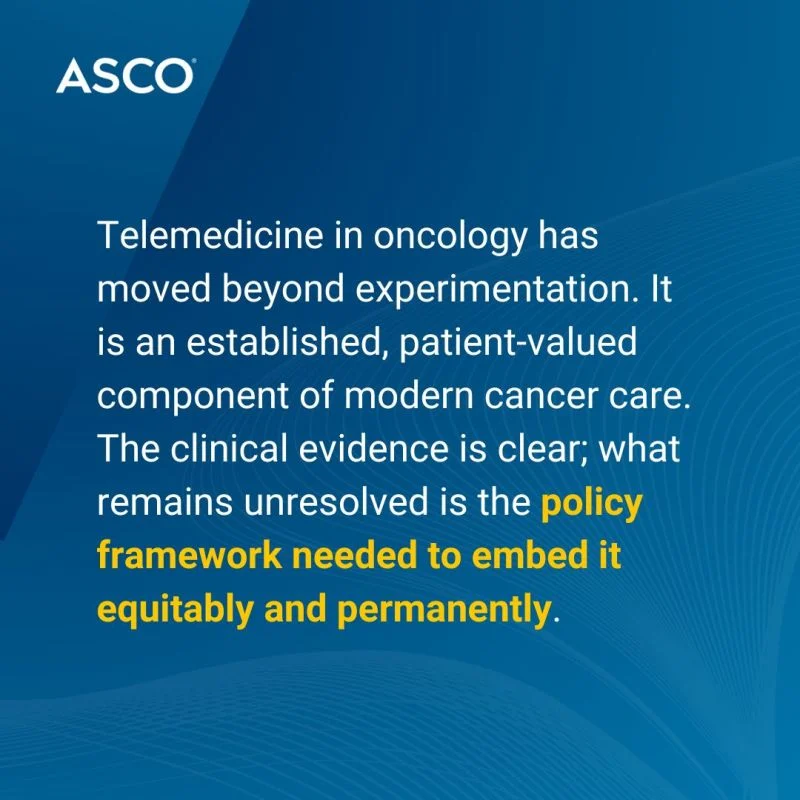 ASCO

Telemedicine in oncology has moved beyond experimentation. It is an established, patient-valued component of modern cancer care. The clinical evidence is clear; what remains unresolved is the policy framework needed to embed it equitably and permanently.